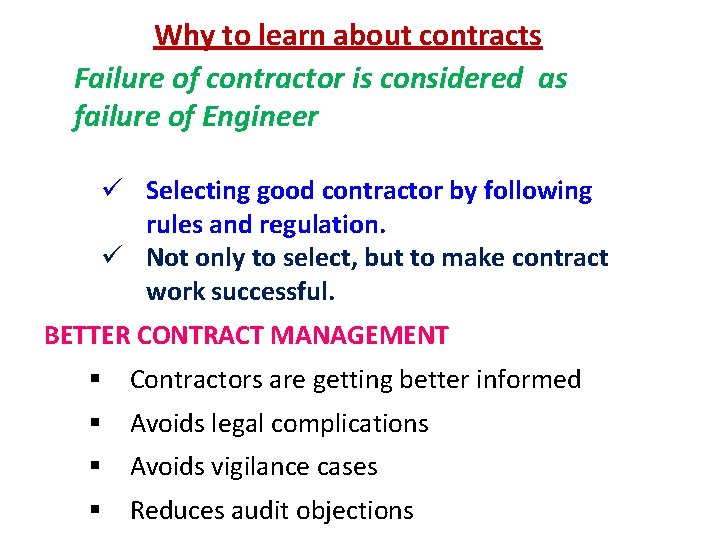 Why to learn about contracts

Failure of contractor is considered as failure of Engineer

✓ Selecting good contractor by following rules and regulation.
✓ Not only to select, but to make contract work successful.

BETTER CONTRACT MANAGEMENT

▪ Contractors are getting better informed
▪ Avoids legal complications
▪ Avoids vigilance cases
▪ Reduces audit objections